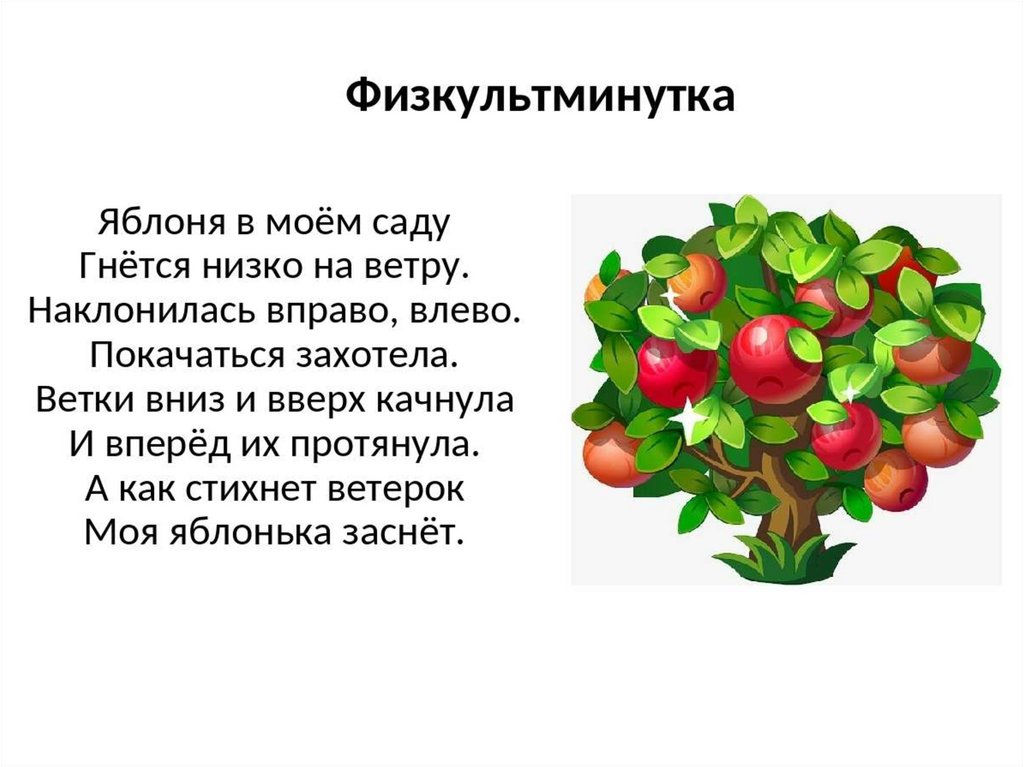 Физкультминутка

Яблоня в моём саду
Гнётся низко на ветру.
Наклонилась вправо, влево.
Покачаться захотела.
Ветки вниз и вверх качнула
И вперёд их протянула.
А как стихнет ветерок
Моя яблонька заснёт.